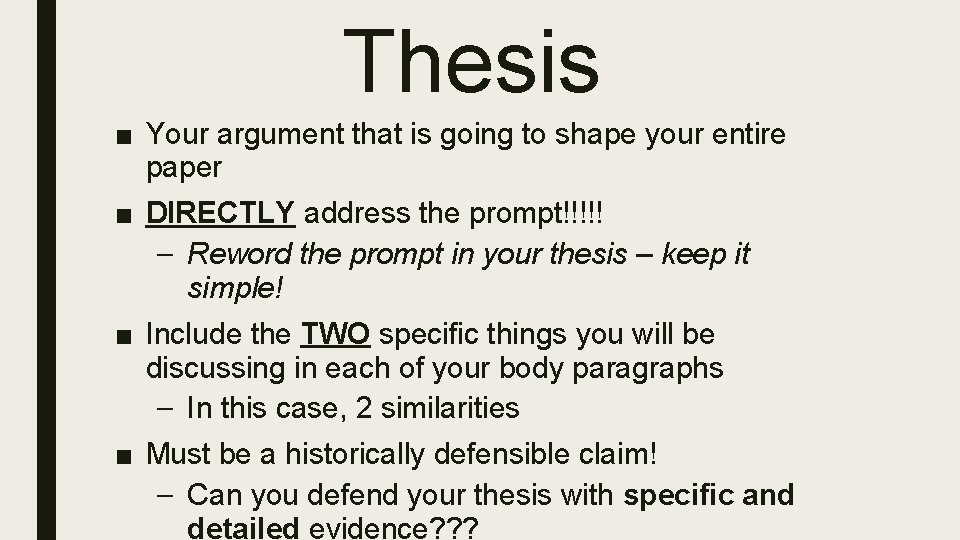 Thesis

■ Your argument that is going to shape your entire paper

■ DIRECTLY address the prompt!!!!!

– Reword the prompt in your thesis – keep it simple!

■ Include the TWO specific things you will be discussing in each of your body paragraphs

– In this case, 2 similarities

■ Must be a historically defensible claim!

– Can you defend your thesis with specific and detailed evidence???